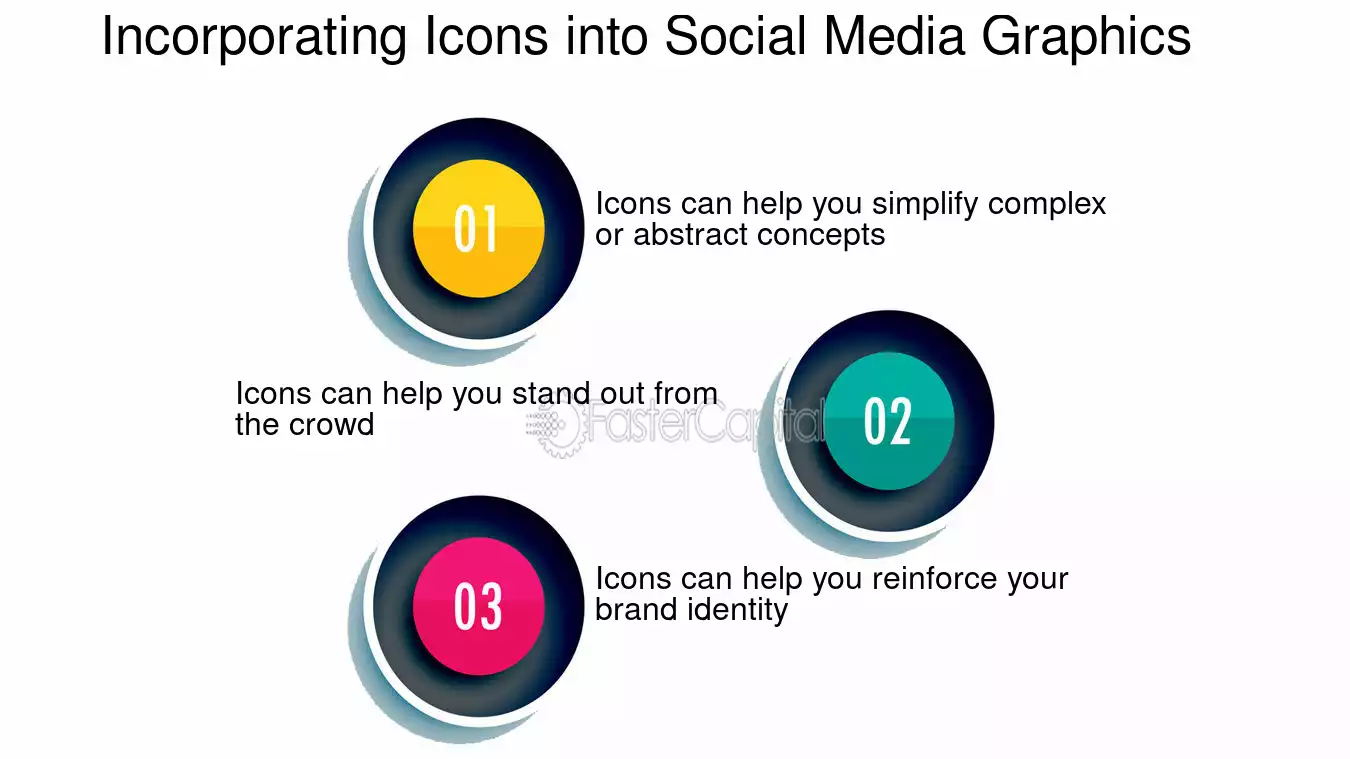 Incorporating Icons into Social Media Graphics

01

Icons can help you simplify complex or abstract concepts

Icons can help you stand out from the crowd

FasterCapital

02

03

Icons can help you reinforce your brand identity